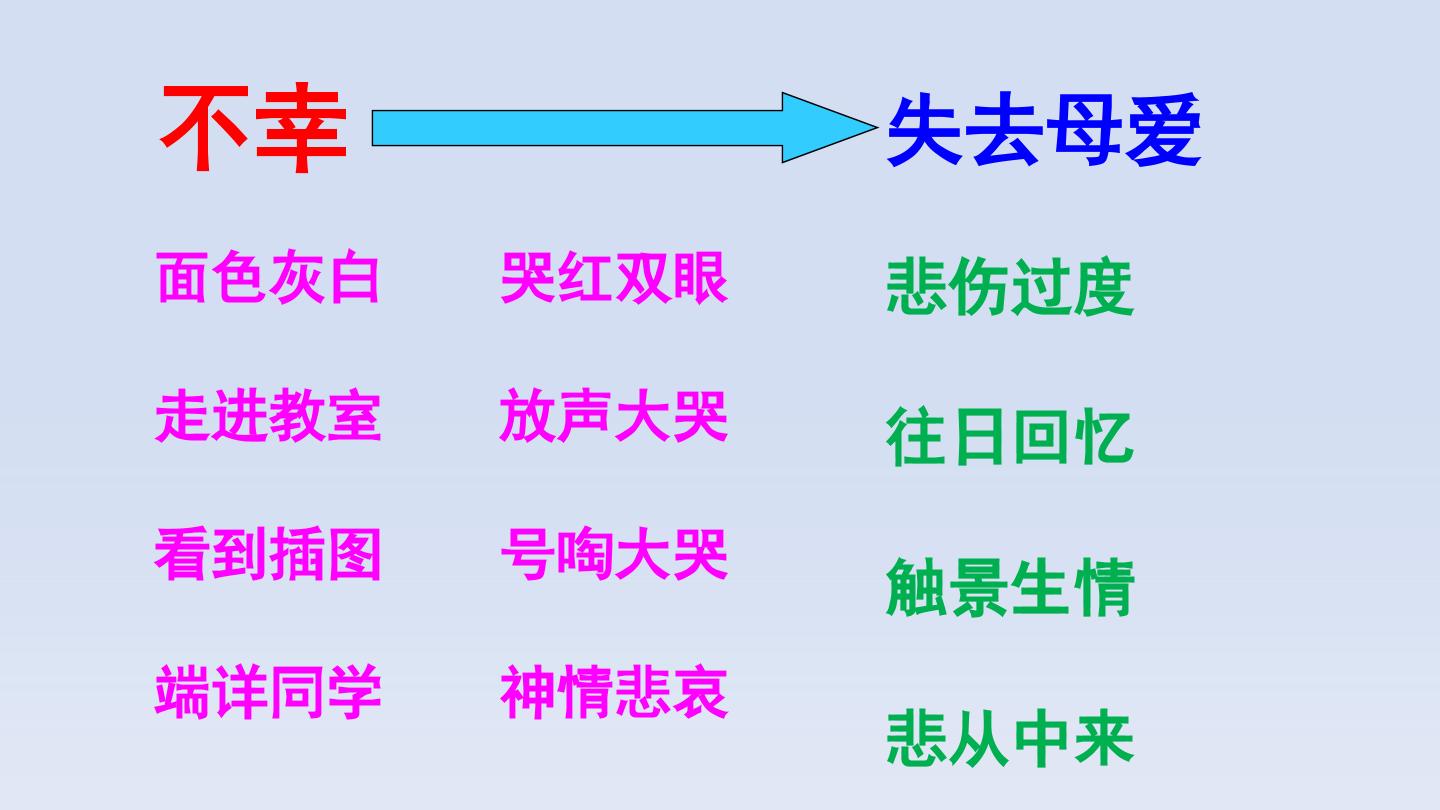 不幸 失去母爱

面色灰白 哭红双眼

走进教室 放声大哭

看到插图 号啕大哭

端详同学 神情悲哀

悲伤过度

往日回忆

触景生情

悲从中来